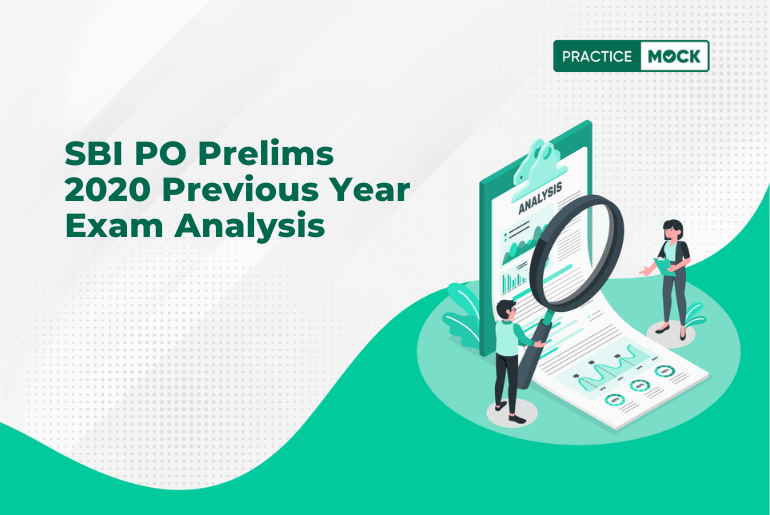 PRACTICE MOCK

SBI PO Prelims 2020 Previous Year Exam Analysis

ANALYSIS